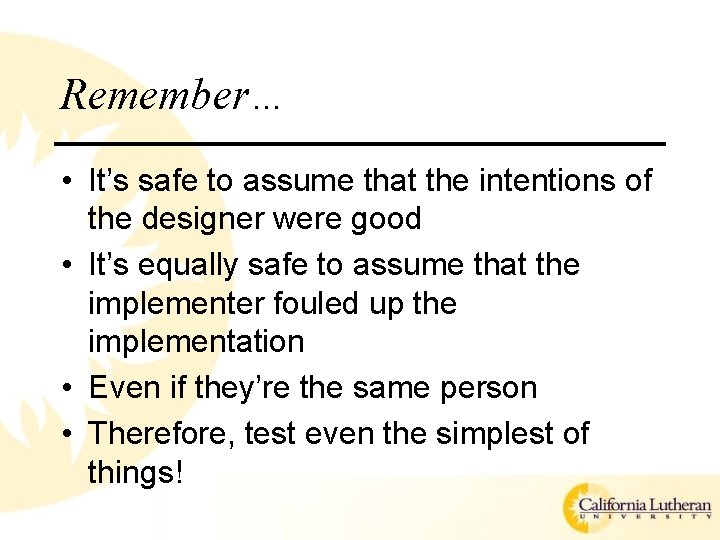 Remember…

• It’s safe to assume that the intentions of the designer were good
• It’s equally safe to assume that the implementer fouled up the implementation
• Even if they’re the same person
• Therefore, test even the simplest of things!

California Lutheran UNIVERSITY